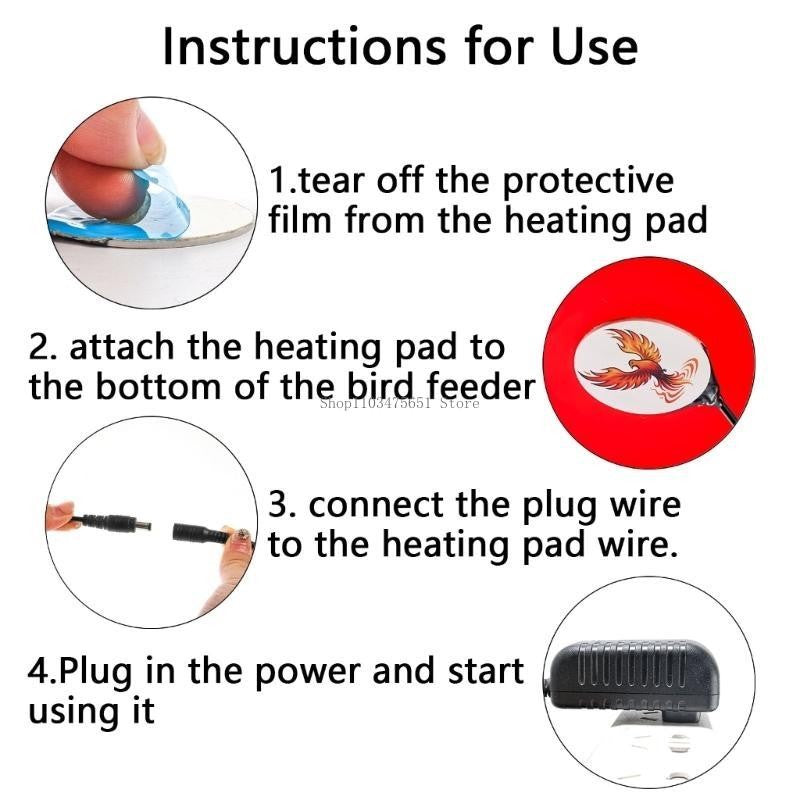 Instructions for Use

1.tear off the protective film from the heating pad

2. attach the heating pad to the bottom of the bird feeder

Shop1103475651 Store

3. connect the plug wire to the heating pad wire.

4.Plug in the power and start using it